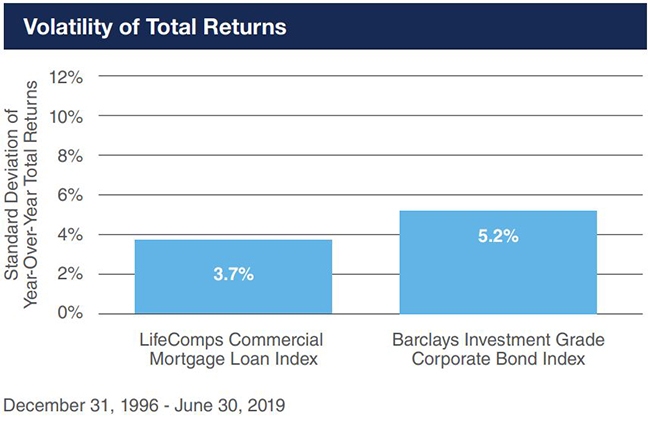 Volatility of Total Returns

Standard Deviation of Year-Over-Year Total Returns

12%
10%
8%
6%
4%
2%
0%

3.7%
5.2%

LifeComps Commercial Mortgage Loan Index

Barclays Investment Grade Corporate Bond Index

December 31, 1996 - June 30, 2019